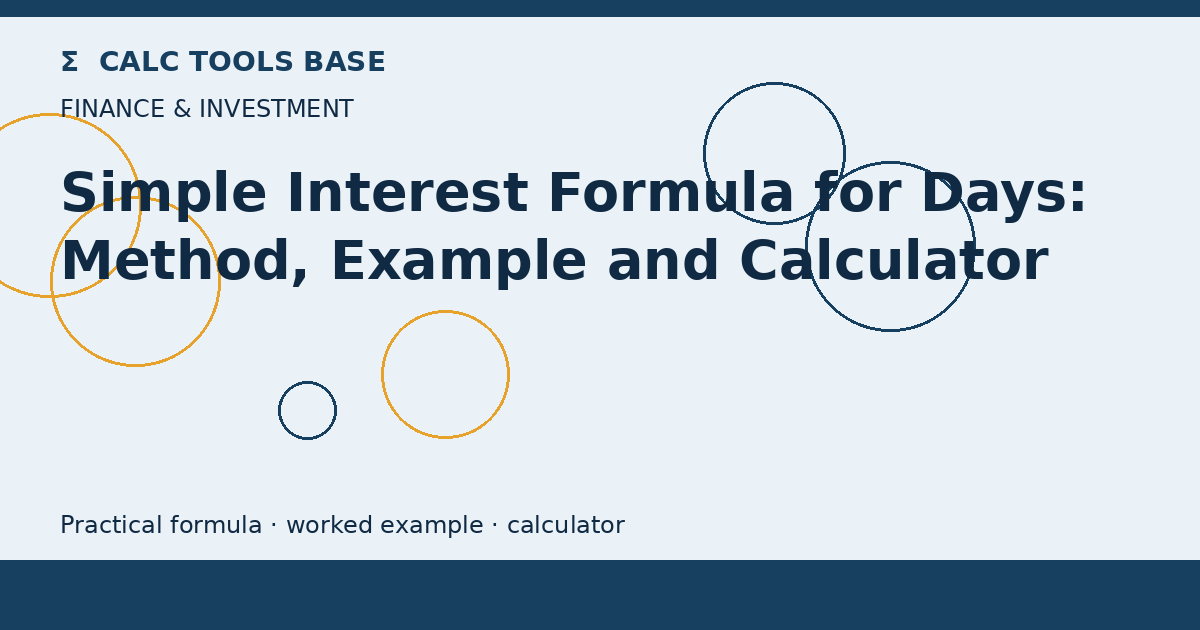 Σ CALC TOOLS BASE

FINANCE & INVESTMENT

Simple Interest Formula for Days: Method, Example and Calculator

Practical formula · worked example · calculator